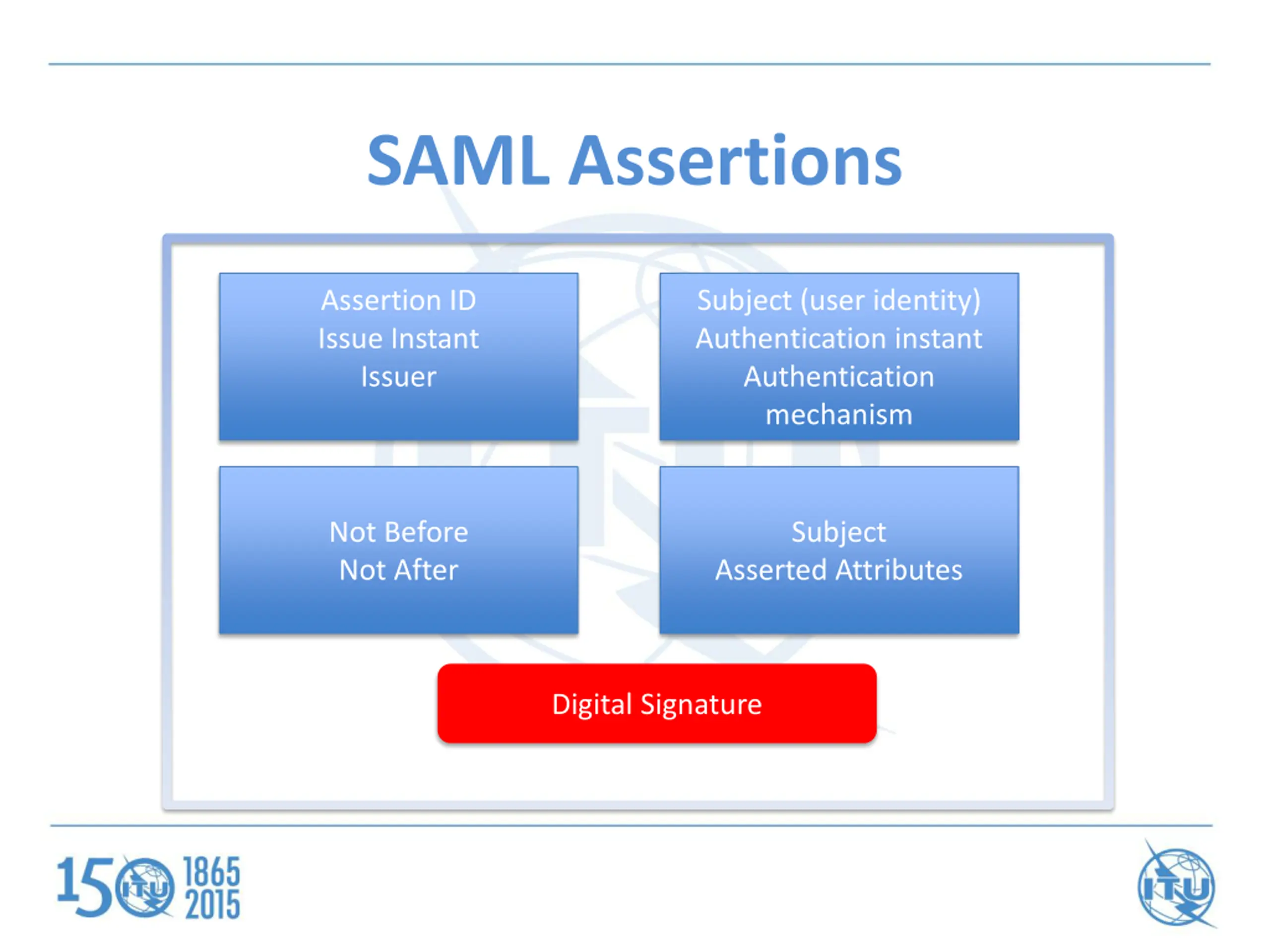 SAML Assertions

Assertion ID
Issue Instant
Issuer

Subject (user identity)
Authentication instant
Authentication mechanism

Not Before
Not After

Subject
Asserted Attributes

Digital Signature

150 ITU 1865 2015

ITU